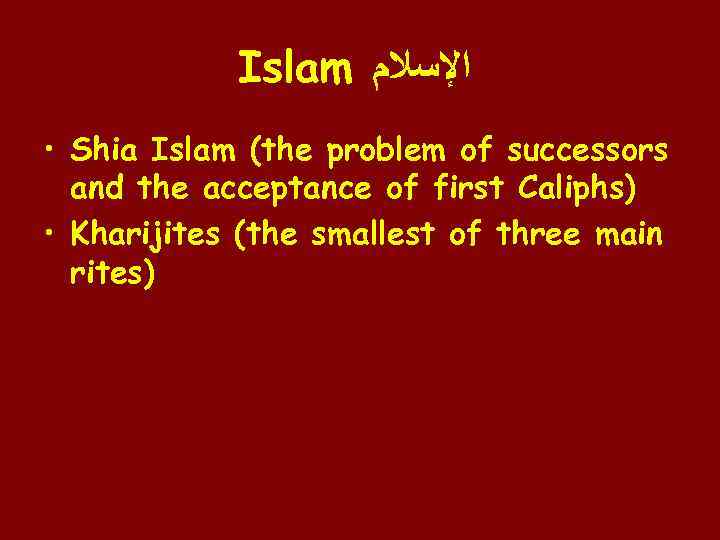 Islam الإسلام

• Shia Islam (the problem of successors and the acceptance of first Caliphs)
• Kharijites (the smallest of three main rites)